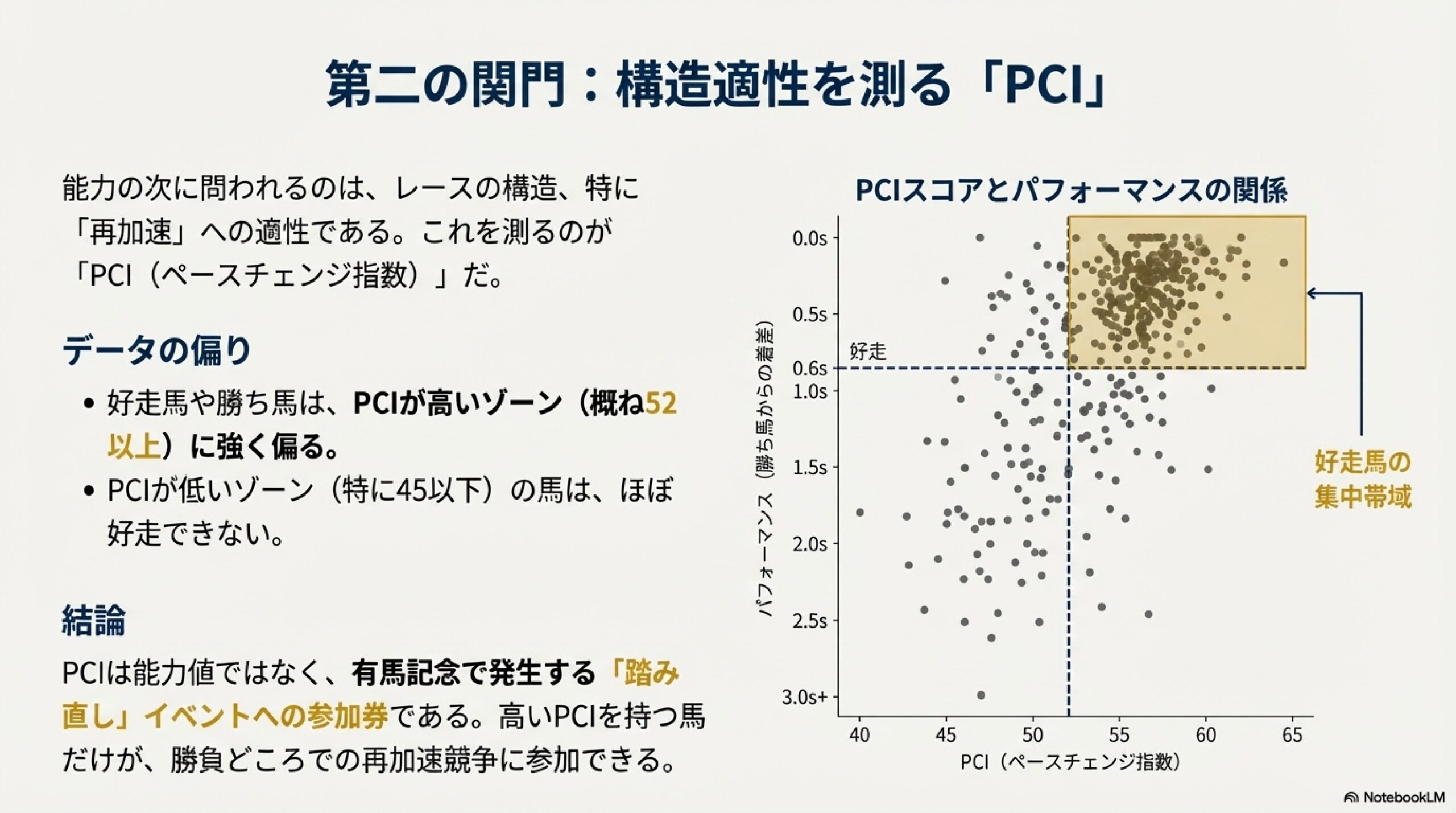 第二の関門：構造適性を測る「PCI」

能力の次に問われるのは、レースの構造、特に「再加速」への適性である。これを測るのが「PCI（ペースチェンジ指数）」だ。

データの偏り

• 好走馬や勝ち馬は、PCIが高いゾーン（概ね52以上）に強く偏る。
• PCIが低いゾーン（特に45以下）の馬は、ほぼ好走できない。

結論

PCIは能力値ではなく、有馬記念で発生する「踏み直し」イベントへの参加券である。高いPCIを持つ馬だけが、勝負どころでの再加速競争に参加できる。

PCIスコアとパフォーマンスの関係

パフォーマンス（勝ち馬からの着差）

0.0s
0.5s
0.6s
1.0s
1.5s
2.0s
2.5s
3.0s+

好走

40
45
50
55
60
65

PCI（ペースチェンジ指数）

好走馬の集中帯域

NotebookLM